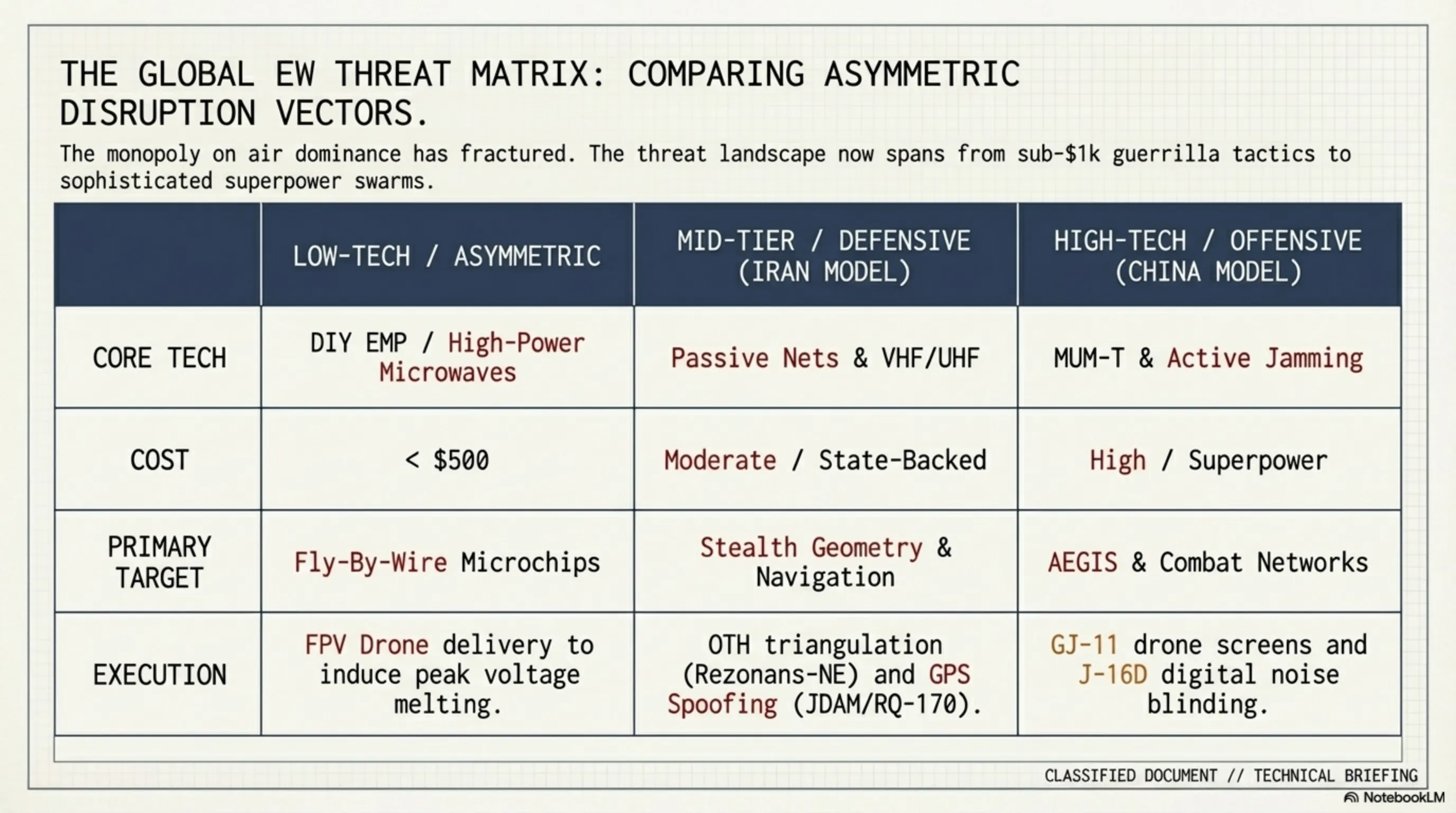 THE GLOBAL EW THREAT MATRIX: COMPARING ASYMMETRIC DISRUPTION VECTORS.

The monopoly on air dominance has fractured. The threat landscape now spans from sub-$1k guerrilla tactics to sophisticated superpower swarms.

| | LOW-TECH / ASYMMETRIC | MID-TIER / DEFENSIVE (IRAN MODEL) | HIGH-TECH / OFFENSIVE (CHINA MODEL) |
|---|---|---|---|
| CORE TECH | DIY EMP / High-Power Microwaves | Passive Nets & VHF/UHF | MUM-T & Active Jamming |
| COST | < $500 | Moderate / State-Backed | High / Superpower |
| PRIMARY TARGET | Fly-By-Wire Microchips | Stealth Geometry & Navigation | AEGIS & Combat Networks |
| EXECUTION | FPV Drone delivery to induce peak voltage melting. | OTH triangulation (Rezonans-NE) and GPS Spoofing (JDAM/RQ-170). | GJ-11 drone screens and J-16D digital noise blinding. |

CLASSIFIED DOCUMENT // TECHNICAL BRIEFING

NotebookLM